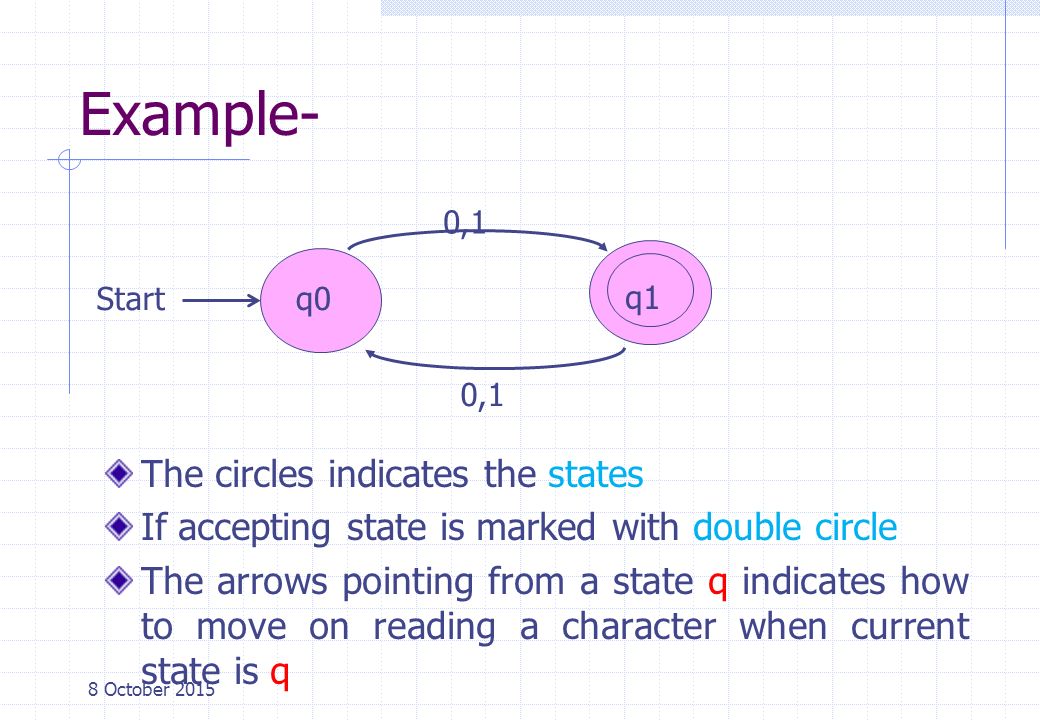 Example-

0,1

Start q0 q1

0,1

The circles indicates the states

If accepting state is marked with double circle

The arrows pointing from a state q indicates how to move on reading a character when current state is q

8 October 2015